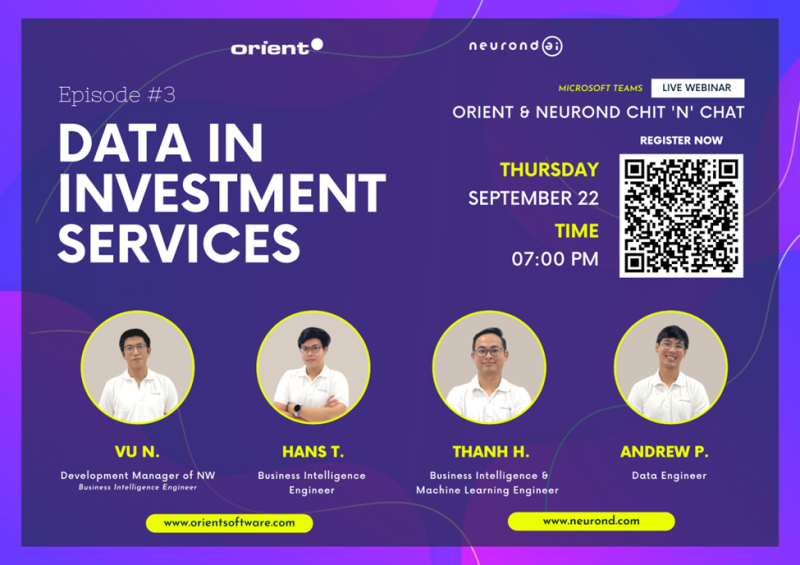 orient

neurond ai

Episode #3

DATA IN INVESTMENT SERVICES

MICROSOFT TEAMS LIVE WEBINAR

ORIENT & NEUROND CHIT 'N' CHAT

REGISTER NOW

THURSDAY
SEPTEMBER 22

TIME
07:00 PM

VU N.
Development Manager of NW
Business Intelligence Engineer

HANS T.
Business Intelligence Engineer

THANH H.
Business Intelligence & Machine Learning Engineer

ANDREW P.
Data Engineer

www.orientsoftware.com

www.neurond.com